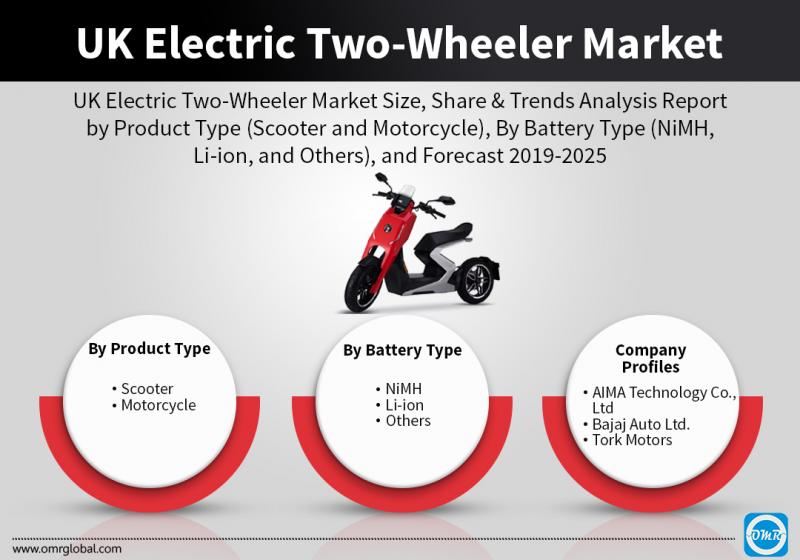 UK Electric Two-Wheeler Market

UK Electric Two-Wheeler Market Size, Share & Trends Analysis Report by Product Type (Scooter and Motorcycle), By Battery Type (NiMH, Li-ion, and Others), and Forecast 2019-2025

By Product Type
• Scooter
• Motorcycle

By Battery Type
• NiMH
• Li-ion
• Others

Company Profiles
• AIMA Technology Co., Ltd
• Bajaj Auto Ltd.
• Tork Motors

www.omrglobal.com

OMR